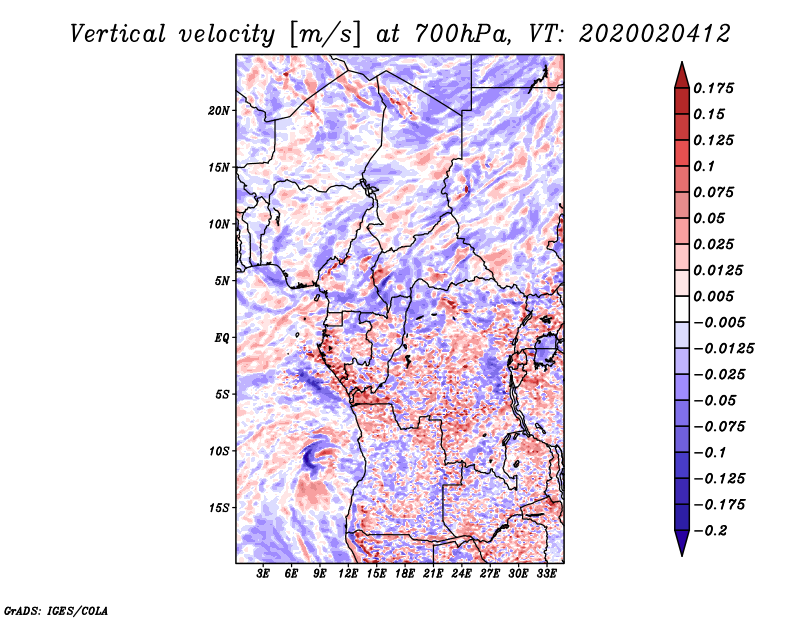 Vertical velocity [m/s] at 700hPa, VT: 2020020412

20N
15N
10N
5N
EQ
5S
10S
15S

3E 6E 9E 12E 15E 18E 21E 24E 27E 30E 33E

0.175
0.15
0.125
0.1
0.075
0.05
0.025
0.0125
0.005
−0.005
−0.0125
−0.025
−0.05
−0.075
−0.1
−0.125
−0.175
−0.2

GrADS: IGES/COLA